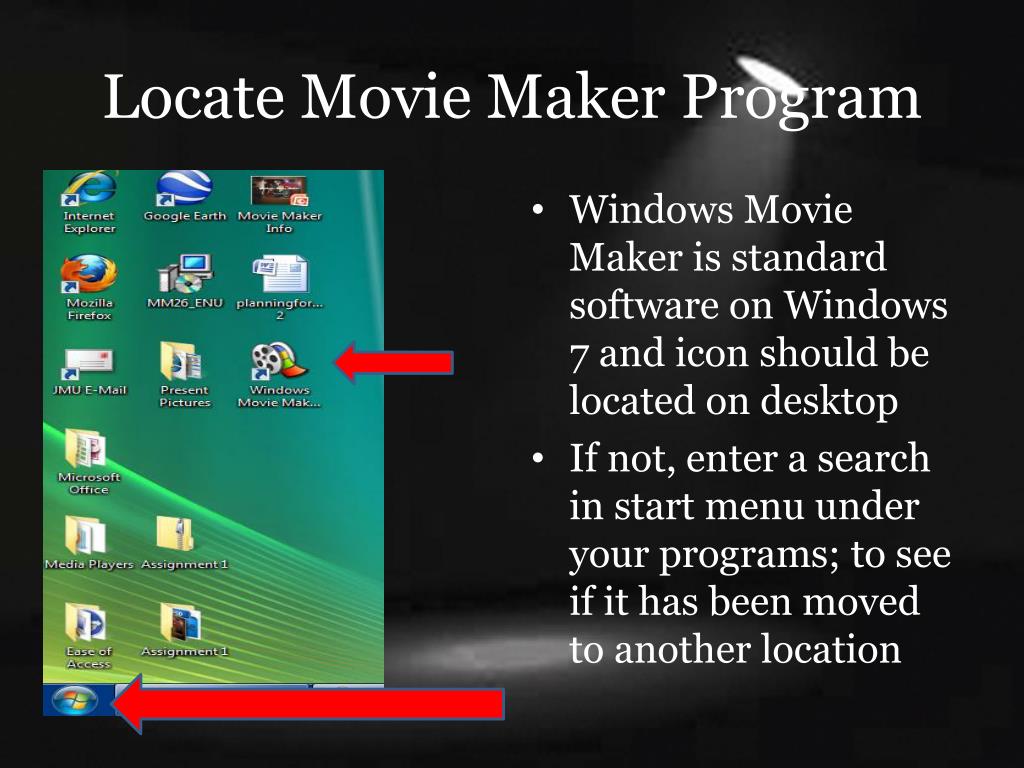 Locate Movie Maker Program

Internet Explorer
Google Earth
Movie Maker Info
Mozilla Firefox
MM26_ENU
planningfor... 2
JMU E-Mail
Present Pictures
Windows Movie Mak...
Microsoft Office
Media Players
Assignment 1
Ease of Access
Assignment 1

• Windows Movie Maker is standard software on Windows 7 and icon should be located on desktop
• If not, enter a search in start menu under your programs; to see if it has been moved to another location